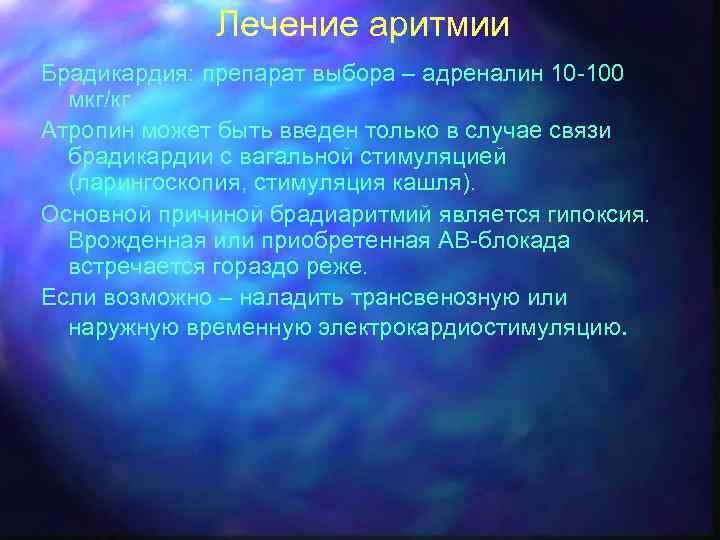 Лечение аритмии

Брадикардия: препарат выбора – адреналин 10-100 мкг/кг

Атропин может быть введен только в случае связи брадикардии с вагальной стимуляцией (ларингоскопия, стимуляция кашля).

Основной причиной брадиаритмий является гипоксия. Врожденная или приобретенная АВ-блокада встречается гораздо реже.

Если возможно – наладить трансвенозную или наружную временную электрокардиостимуляцию.